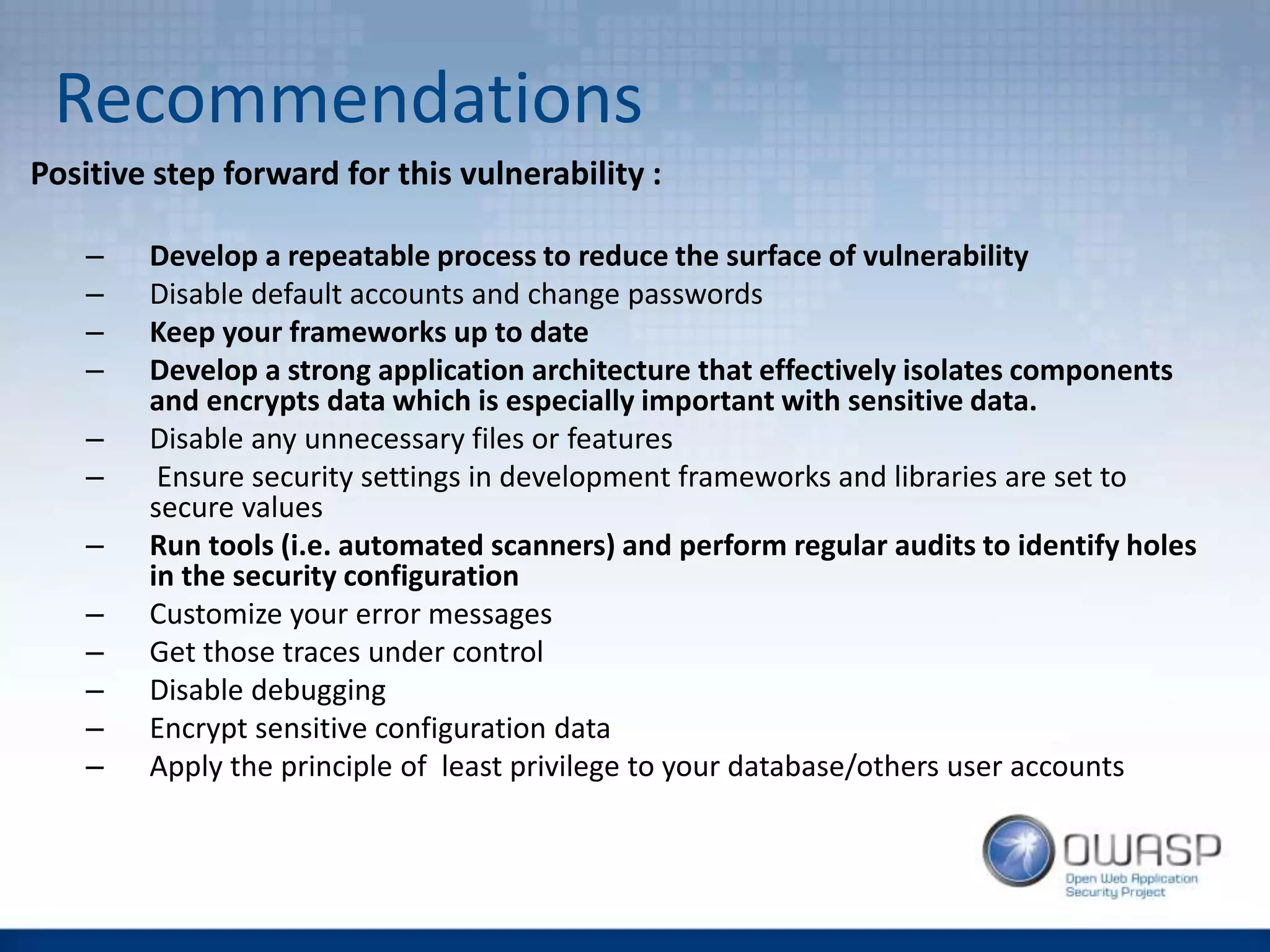 Recommendations

Positive step forward for this vulnerability :

– Develop a repeatable process to reduce the surface of vulnerability
– Disable default accounts and change passwords
– Keep your frameworks up to date
– Develop a strong application architecture that effectively isolates components and encrypts data which is especially important with sensitive data.
– Disable any unnecessary files or features
– Ensure security settings in development frameworks and libraries are set to secure values
– Run tools (i.e. automated scanners) and perform regular audits to identify holes in the security configuration
– Customize your error messages
– Get those traces under control
– Disable debugging
– Encrypt sensitive configuration data
– Apply the principle of least privilege to your database/others user accounts

OWASP
Open Web Application Security Project